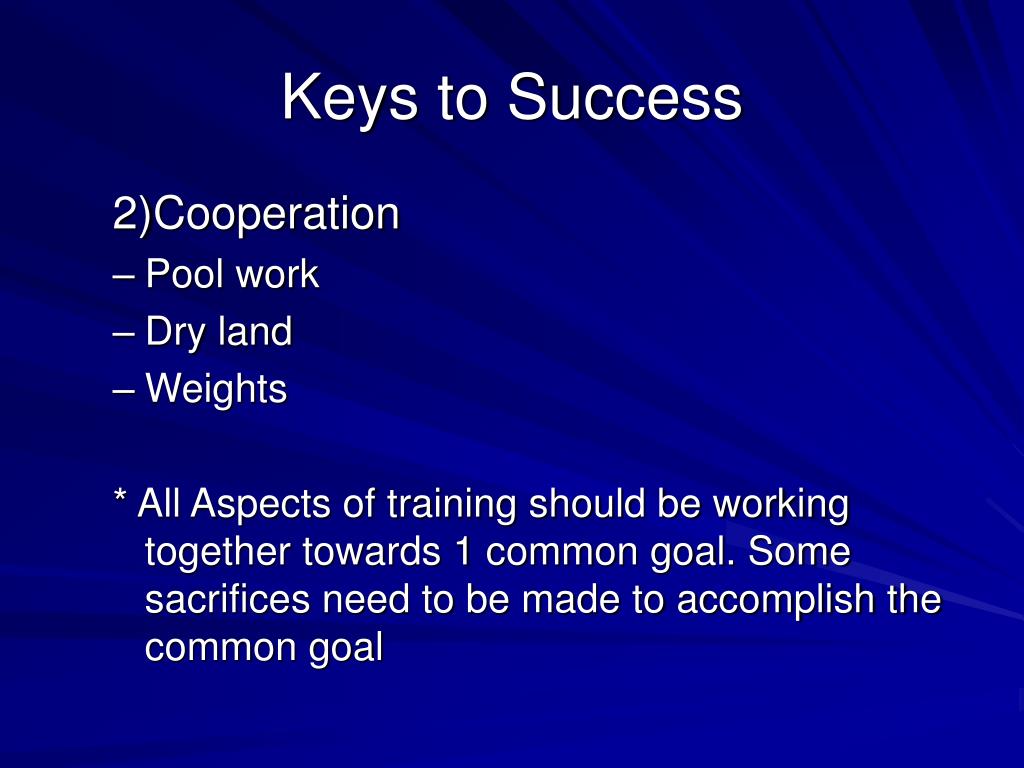 Keys to Success

2)Cooperation

– Pool work

– Dry land

– Weights

* All Aspects of training should be working together towards 1 common goal. Some sacrifices need to be made to accomplish the common goal